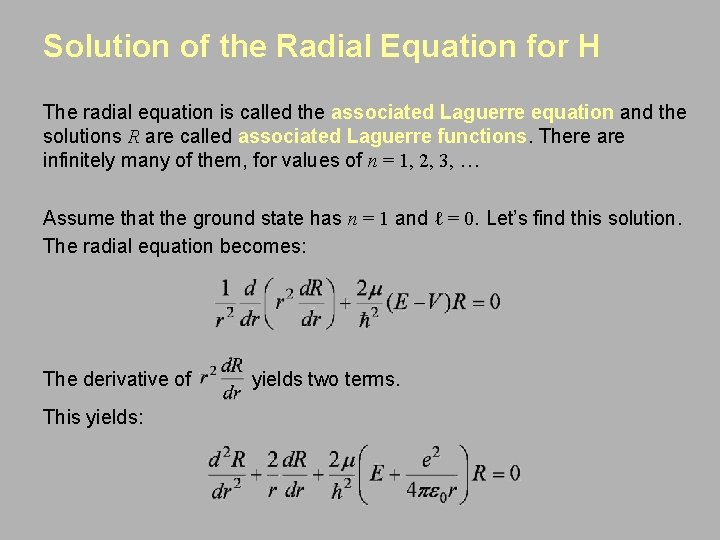 Solution of the Radial Equation for H

The radial equation is called the associated Laguerre equation and the solutions $R$ are called associated Laguerre functions. There are infinitely many of them, for values of $n = 1, 2, 3, \ldots$

Assume that the ground state has $n = 1$ and $\ell = 0$. Let's find this solution. The radial equation becomes:

$\frac{1}{r^2}\frac{d}{dr}\left(r^2\frac{dR}{dr}\right)+\frac{2\mu}{\hbar^2}(E-V)R=0$

The derivative of $r^2\frac{dR}{dr}$ yields two terms.

This yields:

$\frac{d^2R}{dr^2}+\frac{2}{r}\frac{dR}{dr}+\frac{2\mu}{\hbar^2}\left(E+\frac{e^2}{4\pi\varepsilon_0 r}\right)R=0$